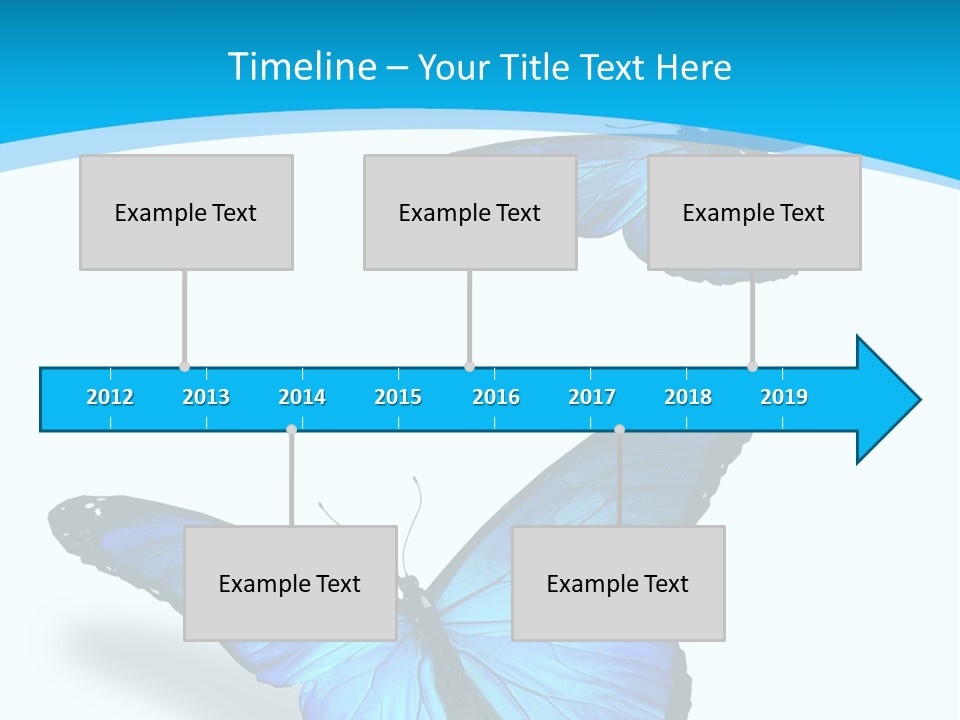 Timeline – Your Title Text Here

Example Text

Example Text

Example Text

2012 2013 2014 2015 2016 2017 2018 2019

Example Text

Example Text